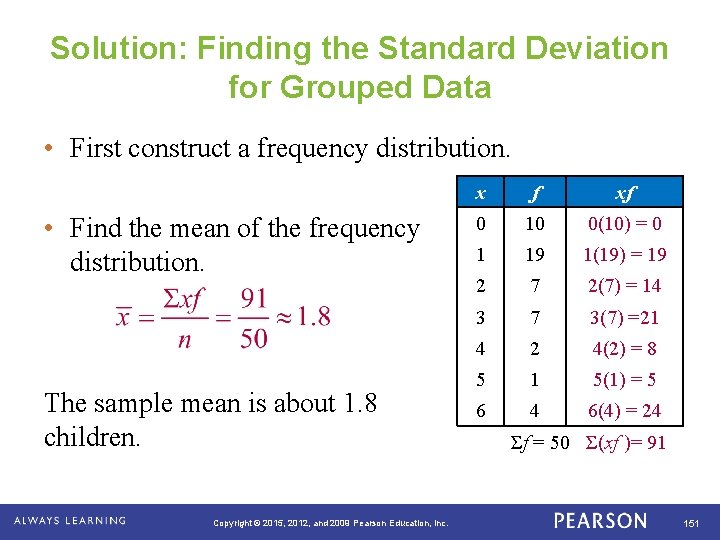 Solution: Finding the Standard Deviation for Grouped Data

• First construct a frequency distribution.

• Find the mean of the frequency distribution.

$\bar{x} = \frac{\Sigma xf}{n} = \frac{91}{50} \approx 1.8$

The sample mean is about 1.8 children.

| $x$ | $f$ | $xf$ |
|---|---|---|
| 0 | 10 | 0(10) = 0 |
| 1 | 19 | 1(19) = 19 |
| 2 | 7 | 2(7) = 14 |
| 3 | 7 | 3(7) =21 |
| 4 | 2 | 4(2) = 8 |
| 5 | 1 | 5(1) = 5 |
| 6 | 4 | 6(4) = 24 |
| | $\Sigma f = 50$ | $\Sigma(xf) = 91$ |

ALWAYS LEARNING
Copyright © 2015, 2012, and 2009 Pearson Education, Inc.
PEARSON
151